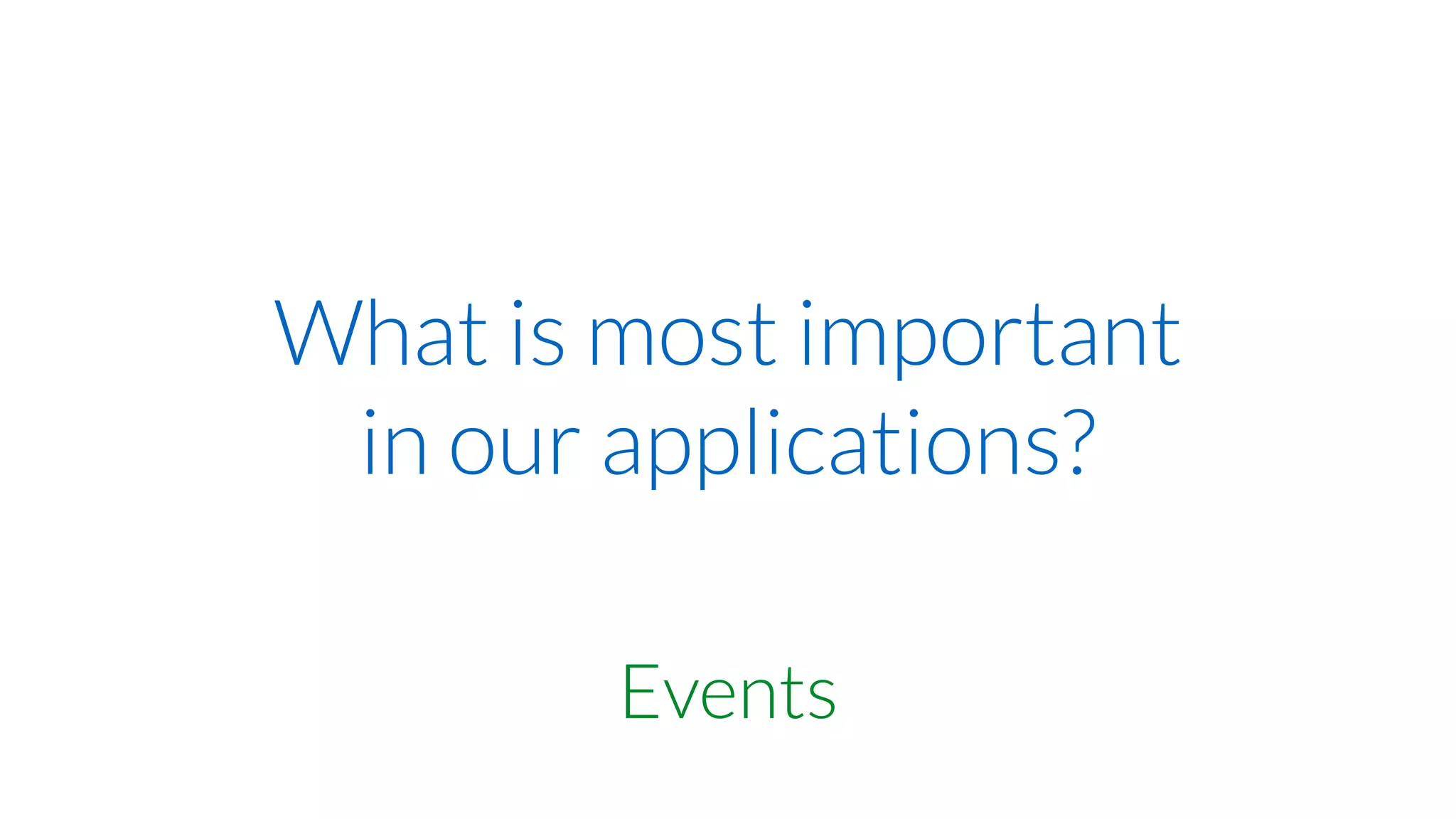 What is most important in our applications?

Events